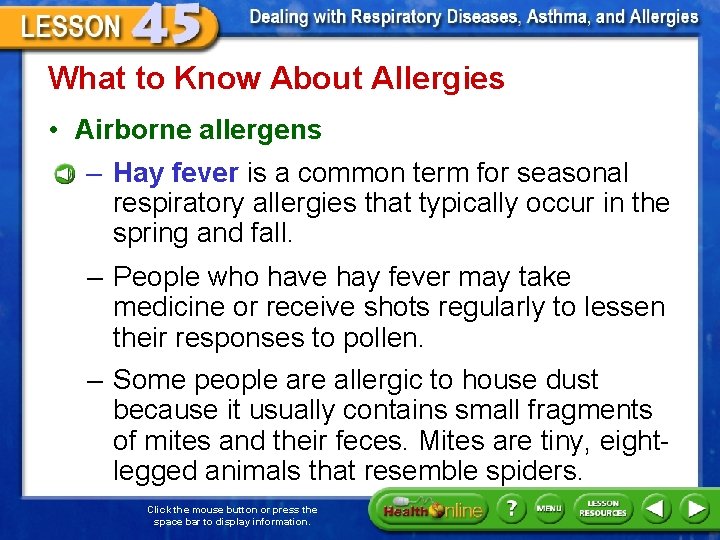 LESSON 45

Dealing with Respiratory Diseases, Asthma, and Allergies

What to Know About Allergies

• Airborne allergens

– Hay fever is a common term for seasonal respiratory allergies that typically occur in the spring and fall.

– People who have hay fever may take medicine or receive shots regularly to lessen their responses to pollen.

– Some people are allergic to house dust because it usually contains small fragments of mites and their feces. Mites are tiny, eight-legged animals that resemble spiders.

Click the mouse button or press the space bar to display information.

Health Online

?

MENU

LESSON RESOURCES